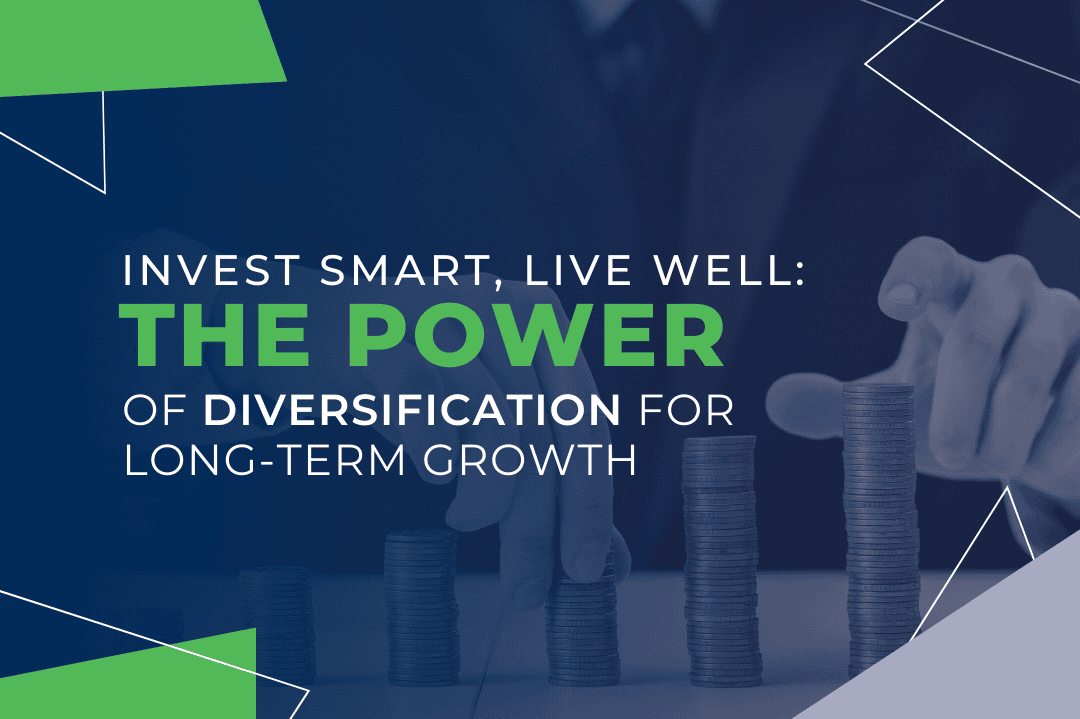 INVEST SMART, LIVE WELL:
THE POWER
OF DIVERSIFICATION FOR
LONG-TERM GROWTH